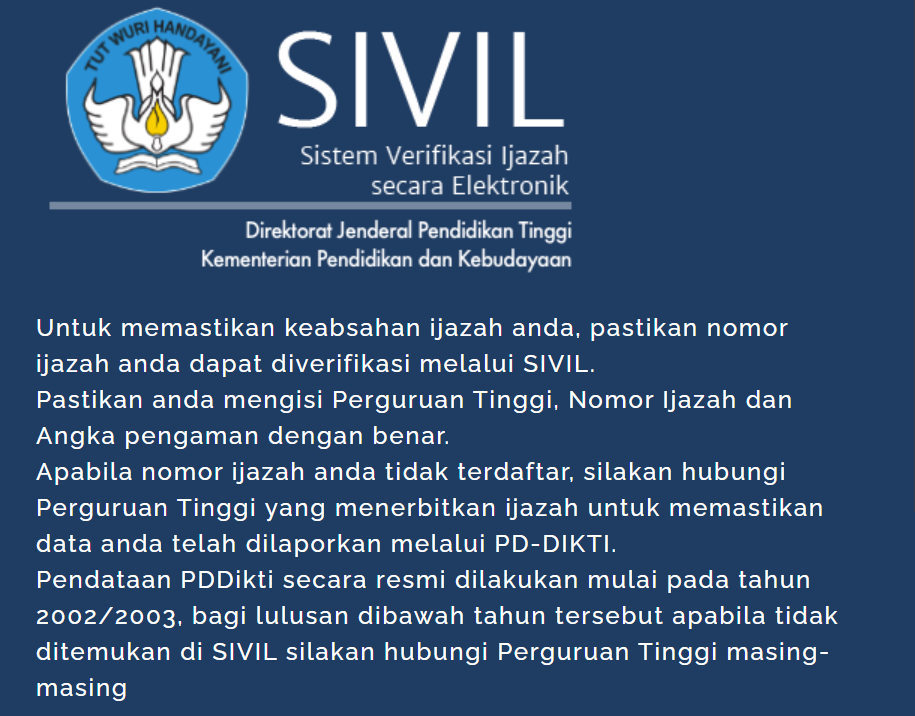 TUT WURI HANDAYANI

SIVIL

Sistem Verifikasi Ijazah secara Elektronik

Direktorat Jenderal Pendidikan Tinggi
Kementerian Pendidikan dan Kebudayaan

Untuk memastikan keabsahan ijazah anda, pastikan nomor ijazah anda dapat diverifikasi melalui SIVIL.
Pastikan anda mengisi Perguruan Tinggi, Nomor Ijazah dan Angka pengaman dengan benar.
Apabila nomor ijazah anda tidak terdaftar, silakan hubungi Perguruan Tinggi yang menerbitkan ijazah untuk memastikan data anda telah dilaporkan melalui PD-DIKTI.
Pendataan PDDikti secara resmi dilakukan mulai pada tahun 2002/2003, bagi lulusan dibawah tahun tersebut apabila tidak ditemukan di SIVIL silakan hubungi Perguruan Tinggi masing-masing